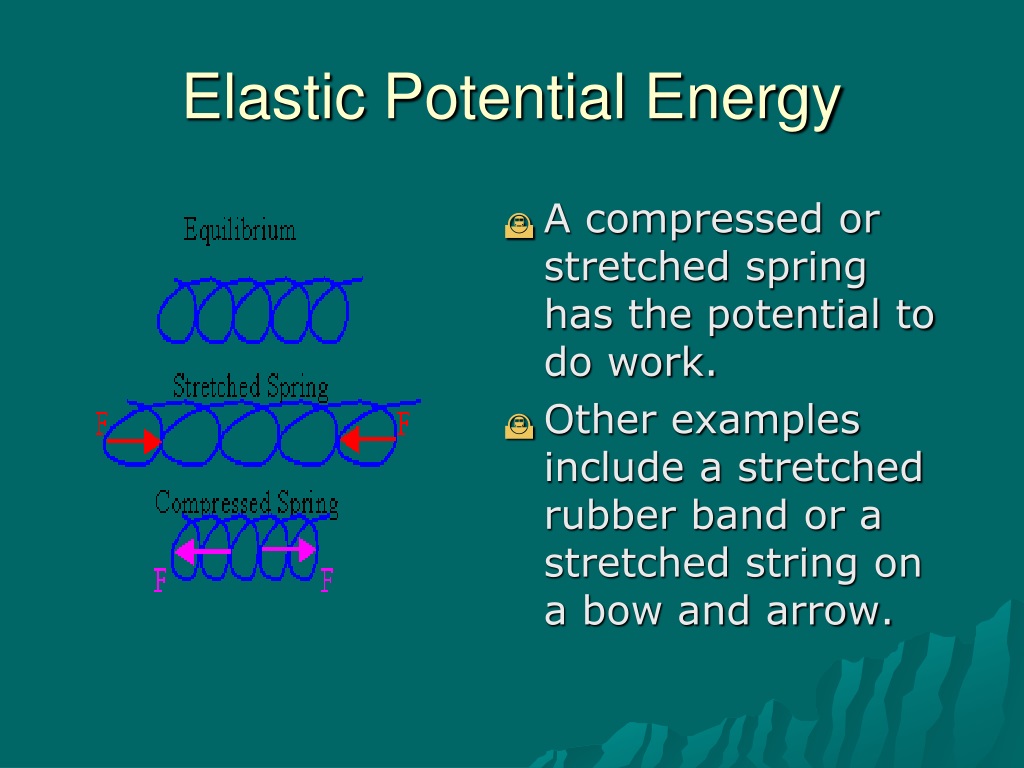 Elastic Potential Energy

Equilibrium

Stretched Spring

F

F

Compressed Spring

F

F

A compressed or stretched spring has the potential to do work.

Other examples include a stretched rubber band or a stretched string on a bow and arrow.